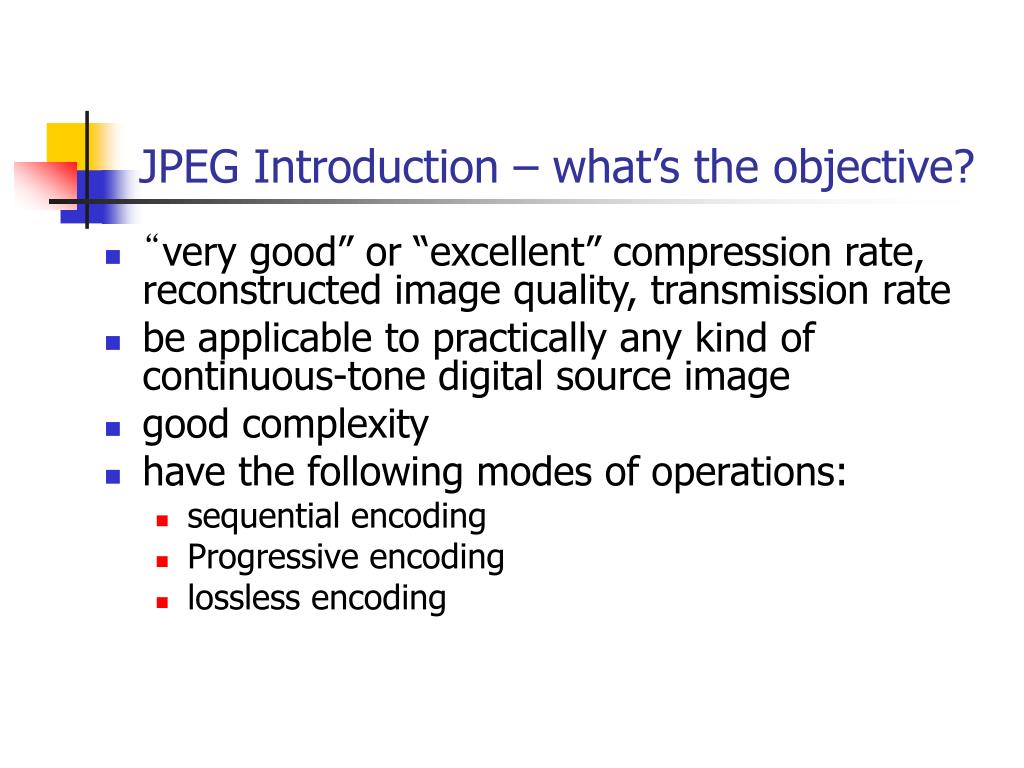 JPEG Introduction – what’s the objective?

- “very good” or “excellent” compression rate, reconstructed image quality, transmission rate
- be applicable to practically any kind of continuous-tone digital source image
- good complexity
- have the following modes of operations:
  - sequential encoding
  - Progressive encoding
  - lossless encoding